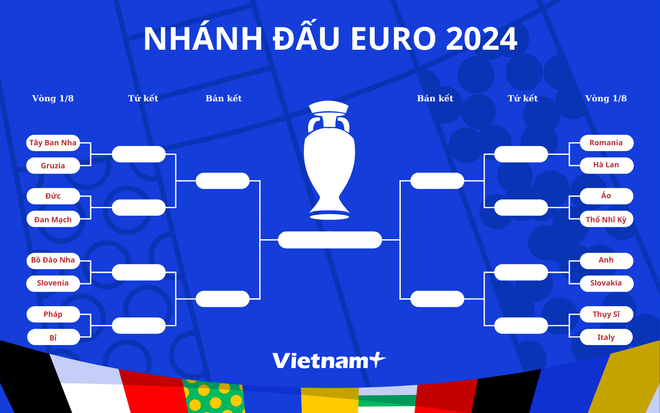 NHÁNH ĐẤU EURO 2024

Vòng 1/8

Tứ kết

Bán kết

Bán kết

Tứ kết

Vòng 1/8

Tây Ban Nha

Gruzia

Đức

Đan Mạch

Bồ Đào Nha

Slovenia

Pháp

Bỉ

Romania

Hà Lan

Áo

Thổ Nhĩ Kỳ

Anh

Slovakia

Thụy Sĩ

Italy

Vietnam+